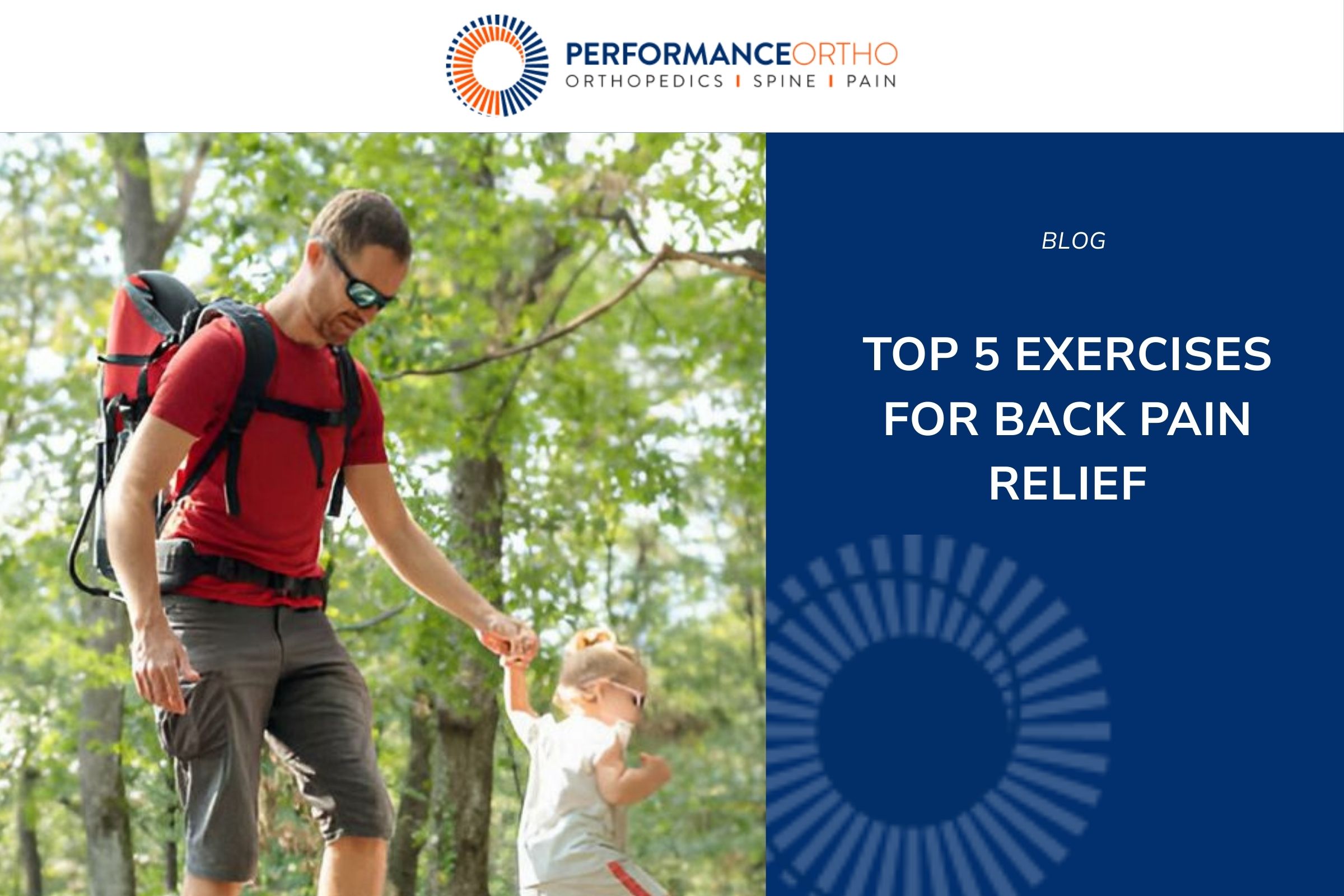 PERFORMANCEORTHO
ORTHOPEDICS | SPINE | PAIN

BLOG

TOP 5 EXERCISES FOR BACK PAIN RELIEF